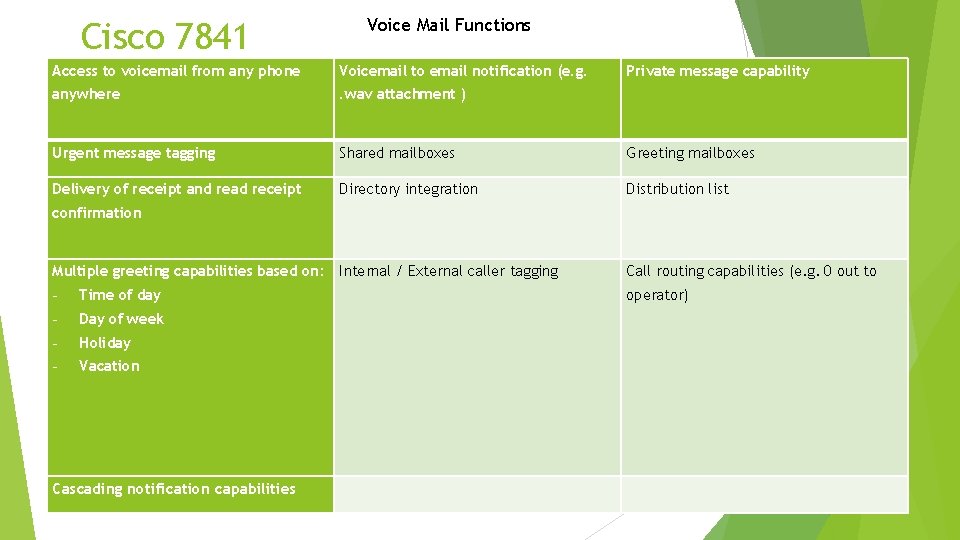 Cisco 7841

Voice Mail Functions

| Access to voicemail from any phone anywhere | Voicemail to email notification (e.g. .wav attachment ) | Private message capability |
|---|---|---|
| Urgent message tagging | Shared mailboxes | Greeting mailboxes |
| Delivery of receipt and read receipt confirmation | Directory integration | Distribution list |
| Multiple greeting capabilities based on: - Time of day - Day of week - Holiday - Vacation | Internal / External caller tagging | Call routing capabilities (e.g. 0 out to operator) |
| Cascading notification capabilities | | |